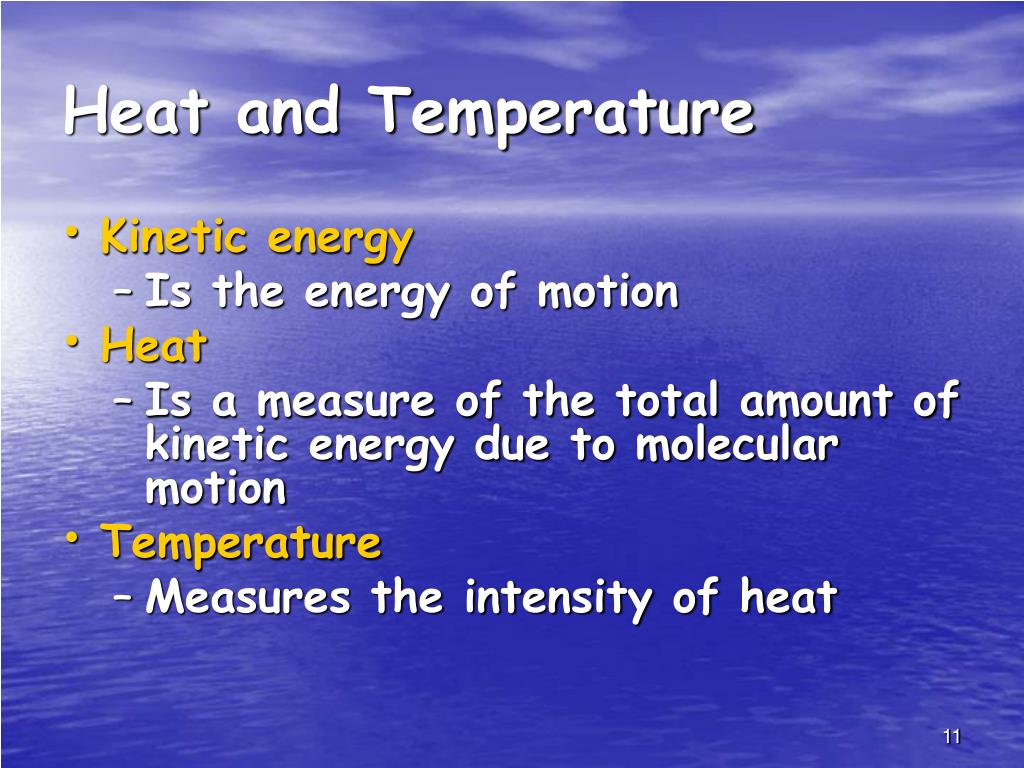 Heat and Temperature

• Kinetic energy
 – Is the energy of motion
• Heat
 – Is a measure of the total amount of kinetic energy due to molecular motion
• Temperature
 – Measures the intensity of heat

11